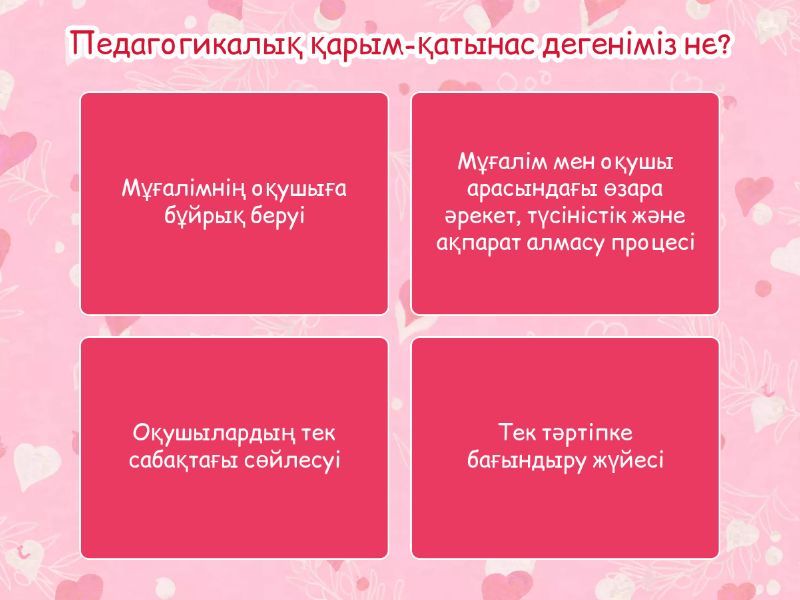 Педагогикалық қарым-қатынас дегеніміз не?

Мұғалімнің оқушыға бұйрық беруі

Мұғалім мен оқушы арасындағы өзара әрекет, түсіністік және ақпарат алмасу процесі

Оқушылардың тек сабақтағы сөйлесуі

Тек тәртіпке бағындыру жүйесі